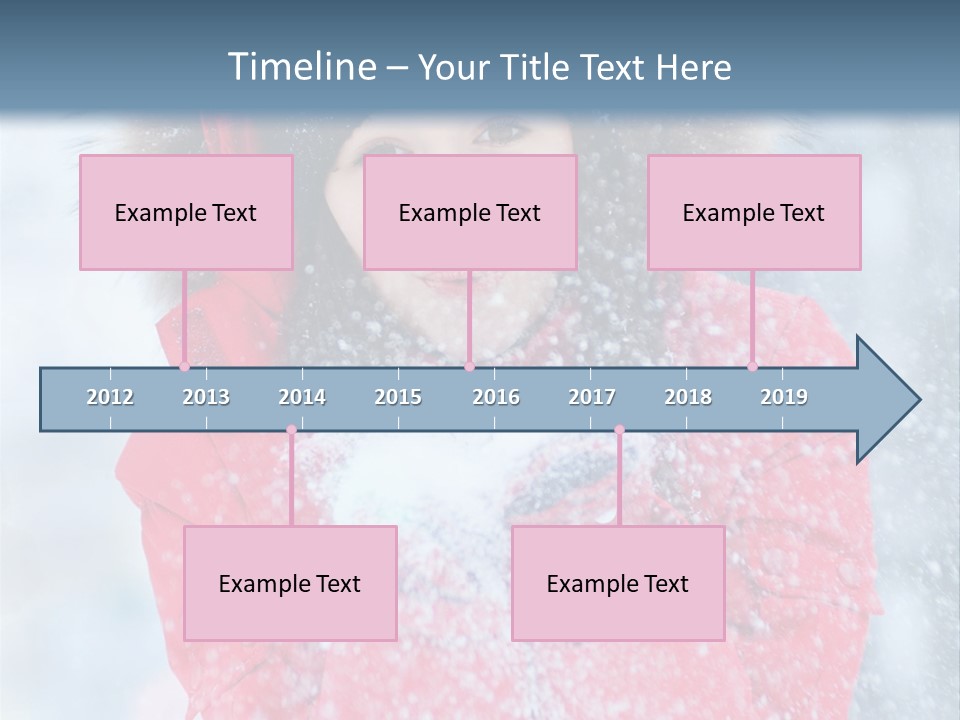 Timeline – Your Title Text Here

Example Text

Example Text

Example Text

2012 2013 2014 2015 2016 2017 2018 2019

Example Text

Example Text